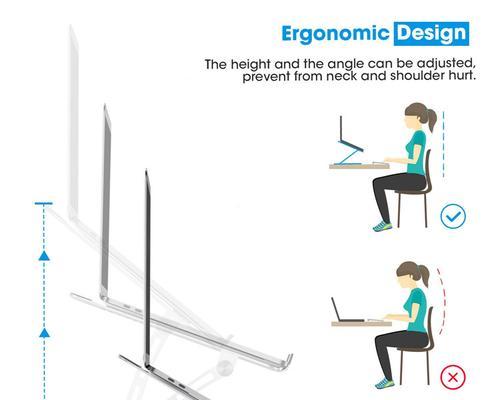 Ergonomic Design

The height and the angle can be adjusted, prevent from neck and shoulder hurt.